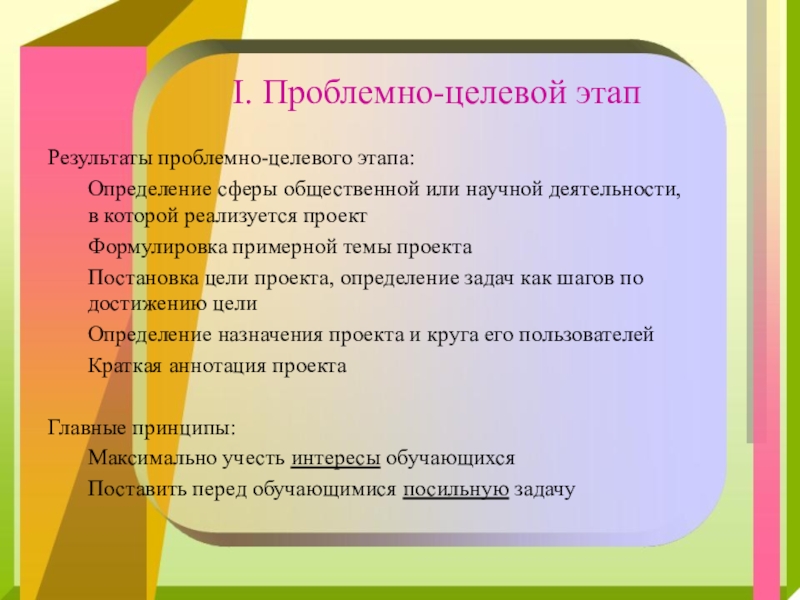 I. Проблемно-целевой этап

Результаты проблемно-целевого этапа:

Определение сферы общественной или научной деятельности, в которой реализуется проект

Формулировка примерной темы проекта

Постановка цели проекта, определение задач как шагов по достижению цели

Определение назначения проекта и круга его пользователей

Краткая аннотация проекта

Главные принципы:

Максимально учесть интересы обучающихся

Поставить перед обучающимися посильную задачу